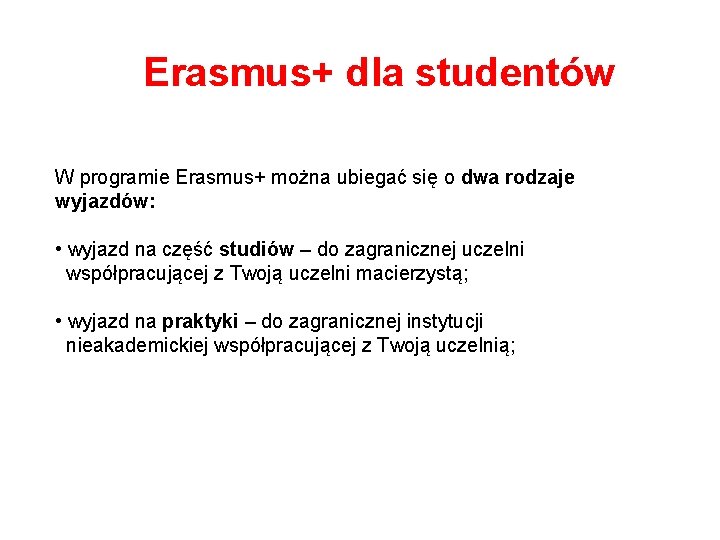 Erasmus+ dla studentów

W programie Erasmus+ można ubiegać się o dwa rodzaje wyjazdów:

• wyjazd na część studiów – do zagranicznej uczelni współpracującej z Twoją uczelni macierzystą;

• wyjazd na praktyki – do zagranicznej instytucji nieakademickiej współpracującej z Twoją uczelnią;